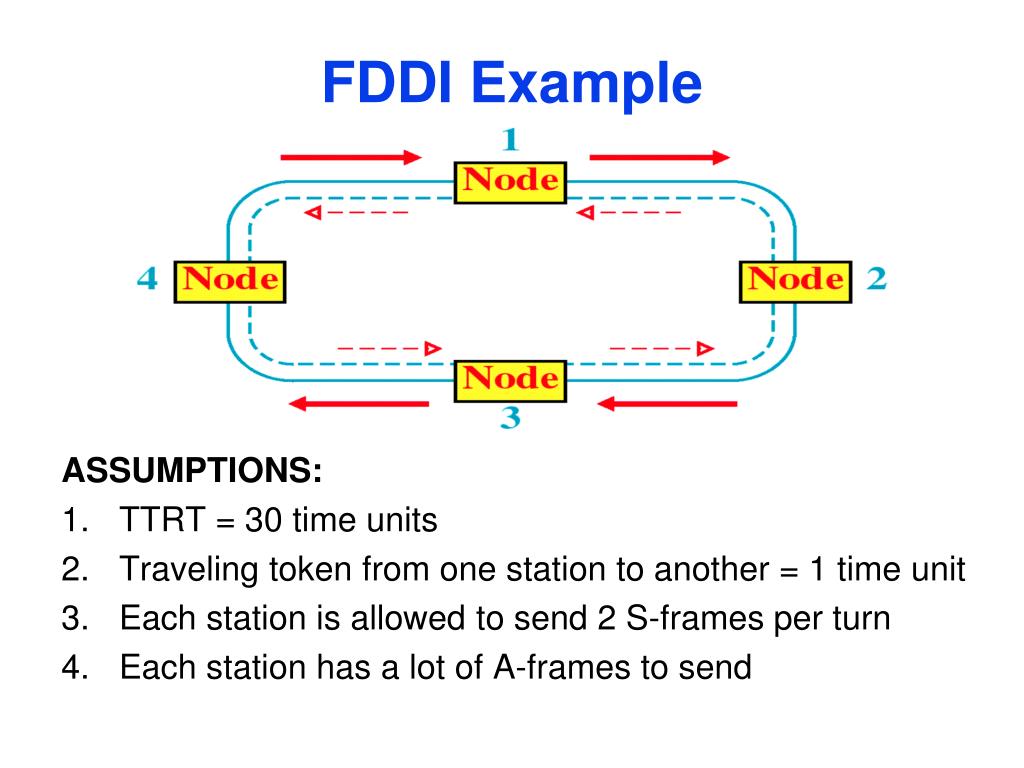 FDDI Example

1
Node
4 Node
Node 2
Node
3

ASSUMPTIONS:
1. TTRT = 30 time units
2. Traveling token from one station to another = 1 time unit
3. Each station is allowed to send 2 S-frames per turn
4. Each station has a lot of A-frames to send